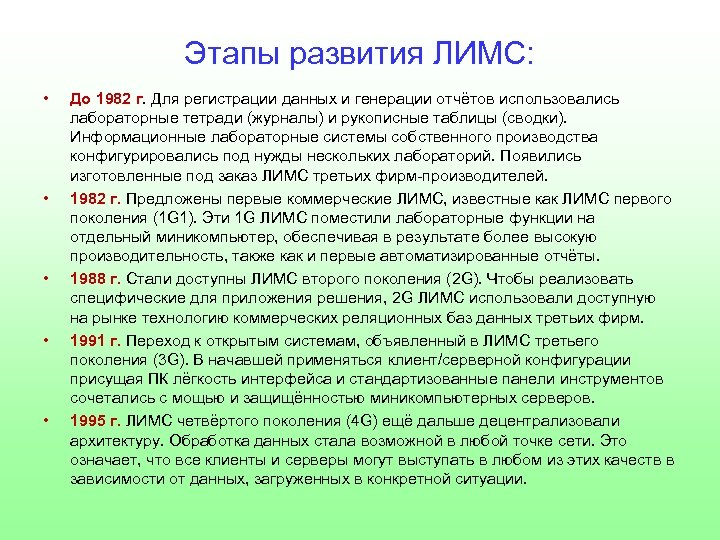 Этапы развития ЛИМС:

• До 1982 г. Для регистрации данных и генерации отчётов использовались лабораторные тетради (журналы) и рукописные таблицы (сводки). Информационные лабораторные системы собственного производства конфигурировались под нужды нескольких лабораторий. Появились изготовленные под заказ ЛИМС третьих фирм-производителей.

• 1982 г. Предложены первые коммерческие ЛИМС, известные как ЛИМС первого поколения (1G1). Эти 1G ЛИМС поместили лабораторные функции на отдельный миникомпьютер, обеспечивая в результате более высокую производительность, также как и первые автоматизированные отчёты.

• 1988 г. Стали доступны ЛИМС второго поколения (2G). Чтобы реализовать специфические для приложения решения, 2G ЛИМС использовали доступную на рынке технологию коммерческих реляционных баз данных третьих фирм.

• 1991 г. Переход к открытым системам, объявленный в ЛИМС третьего поколения (3G). В начавшей применяться клиент/серверной конфигурации присущая ПК лёгкость интерфейса и стандартизованные панели инструментов сочетались с мощью и защищённостью миникомпьютерных серверов.

• 1995 г. ЛИМС четвёртого поколения (4G) ещё дальше децентрализовали архитектуру. Обработка данных стала возможной в любой точке сети. Это означает, что все клиенты и серверы могут выступать в любом из этих качеств в зависимости от данных, загруженных в конкретной ситуации.